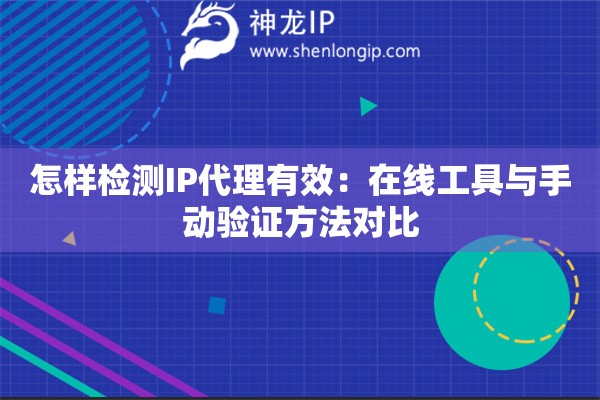 神龙IP
www.shenlongip.com

怎样检测IP代理有效：在线工具与手动验证方法对比